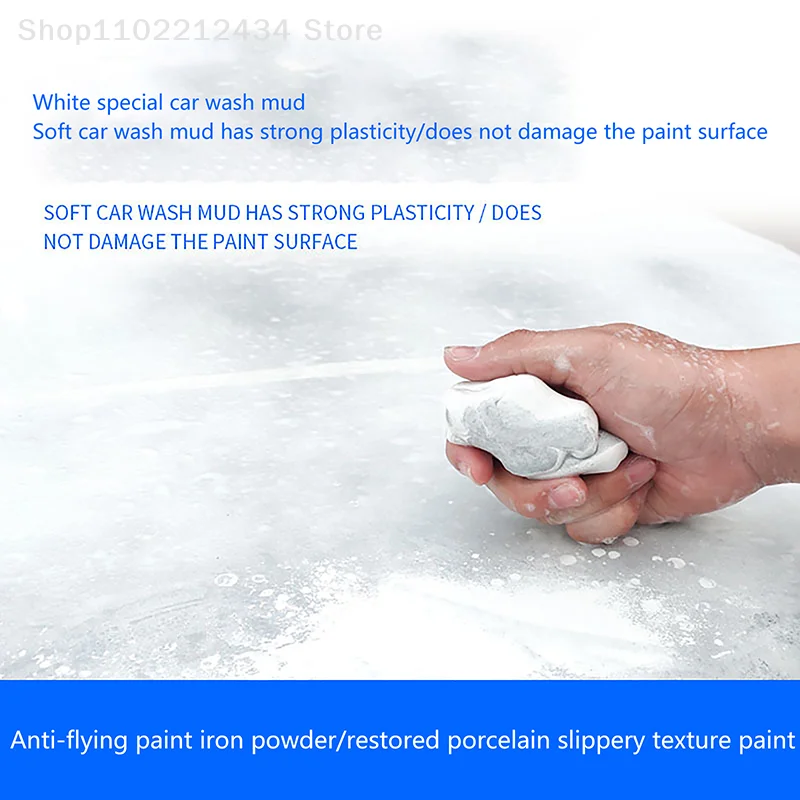 Shop1102212434 Store

White special car wash mud
Soft car wash mud has strong plasticity/does not damage the paint surface

SOFT CAR WASH MUD HAS STRONG PLASTICITY / DOES NOT DAMAGE THE PAINT SURFACE

Anti-flying paint iron powder/restored porcelain slippery texture paint